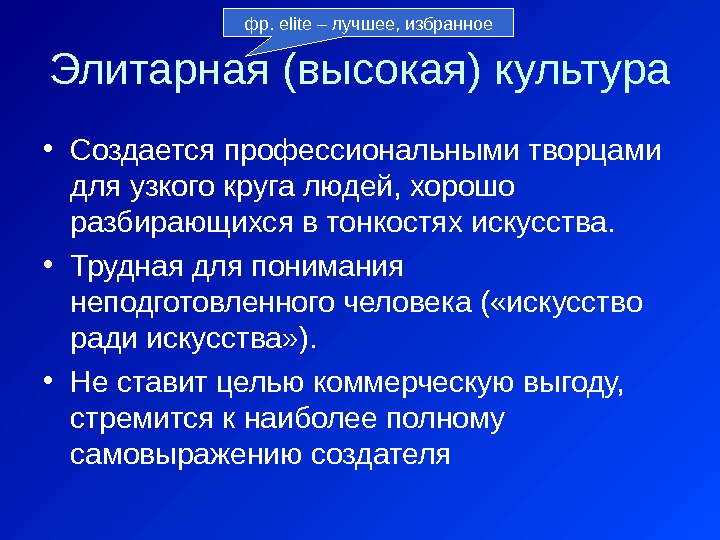 фр. elite – лучшее, избранное

Элитарная (высокая) культура

• Создается профессиональными творцами для узкого круга людей, хорошо разбирающихся в тонкостях искусства.

• Трудная для понимания неподготовленного человека («искусство ради искусства»).

• Не ставит целью коммерческую выгоду, стремится к наиболее полному самовыражению создателя